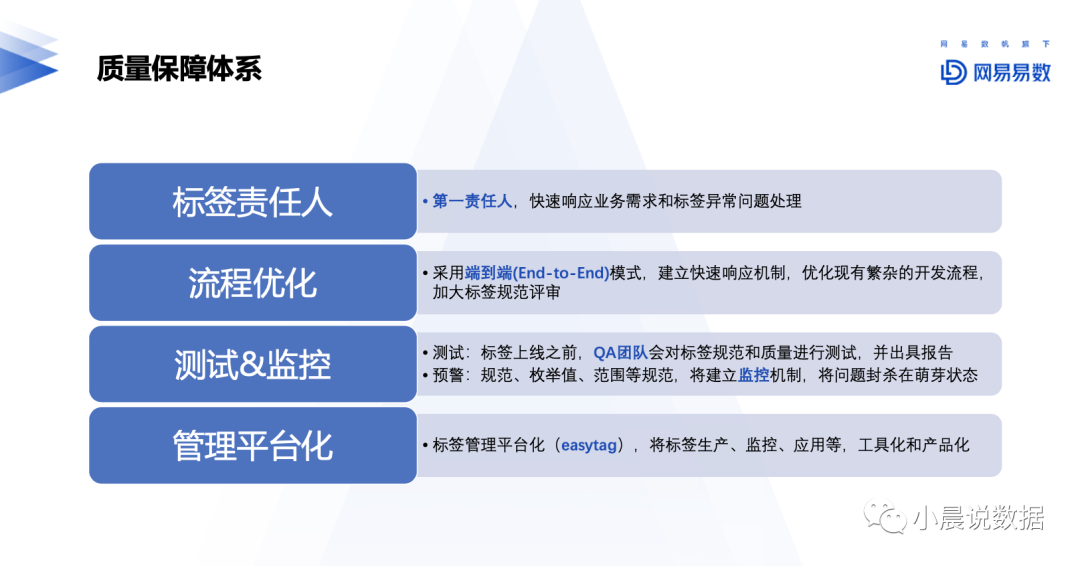 质量保障体系

网易数帆旗下
网易易数

标签责任人

• 第一责任人，快速响应业务需求和标签异常问题处理

流程优化

• 采用端到端(End-to-End)模式，建立快速响应机制，优化现有繁杂的开发流程，加大标签规范评审

测试&监控

• 测试：标签上线之前，QA团队会对标签规范和质量进行测试，并出具报告
• 预警：规范、枚举值、范围等规范，将建立监控机制，将问题封杀在萌芽状态

管理平台化

• 标签管理平台化（easytag），将标签生产、监控、应用等，工具化和产品化

小晨说数据